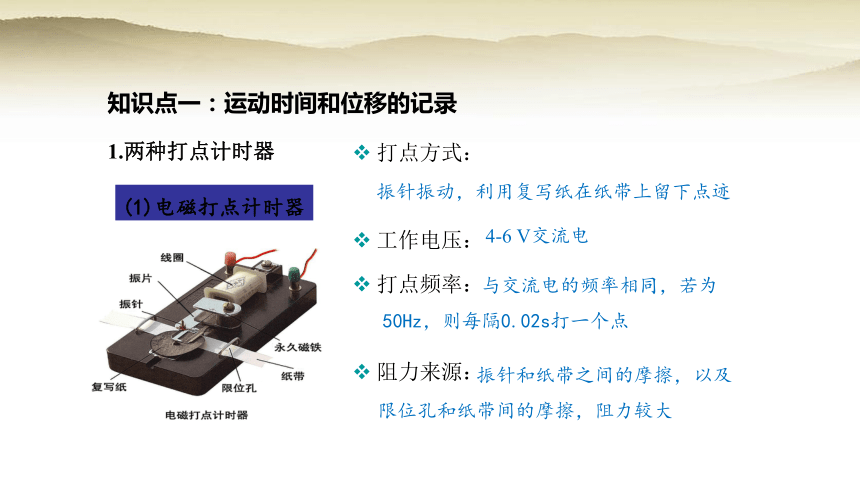 知识点一：运动时间和位移的记录

1.两种打点计时器

(1)电磁打点计时器

线圈
振片
振针
永久磁铁
纸带
复写纸
限位孔
电磁打点计时器

❖ 打点方式：
振针振动，利用复写纸在纸带上留下点迹

❖ 工作电压：4-6 V交流电

❖ 打点频率：与交流电的频率相同，若为50Hz，则每隔0.02s打一个点

❖ 阻力来源：振针和纸带之间的摩擦，以及限位孔和纸带间的摩擦，阻力较大